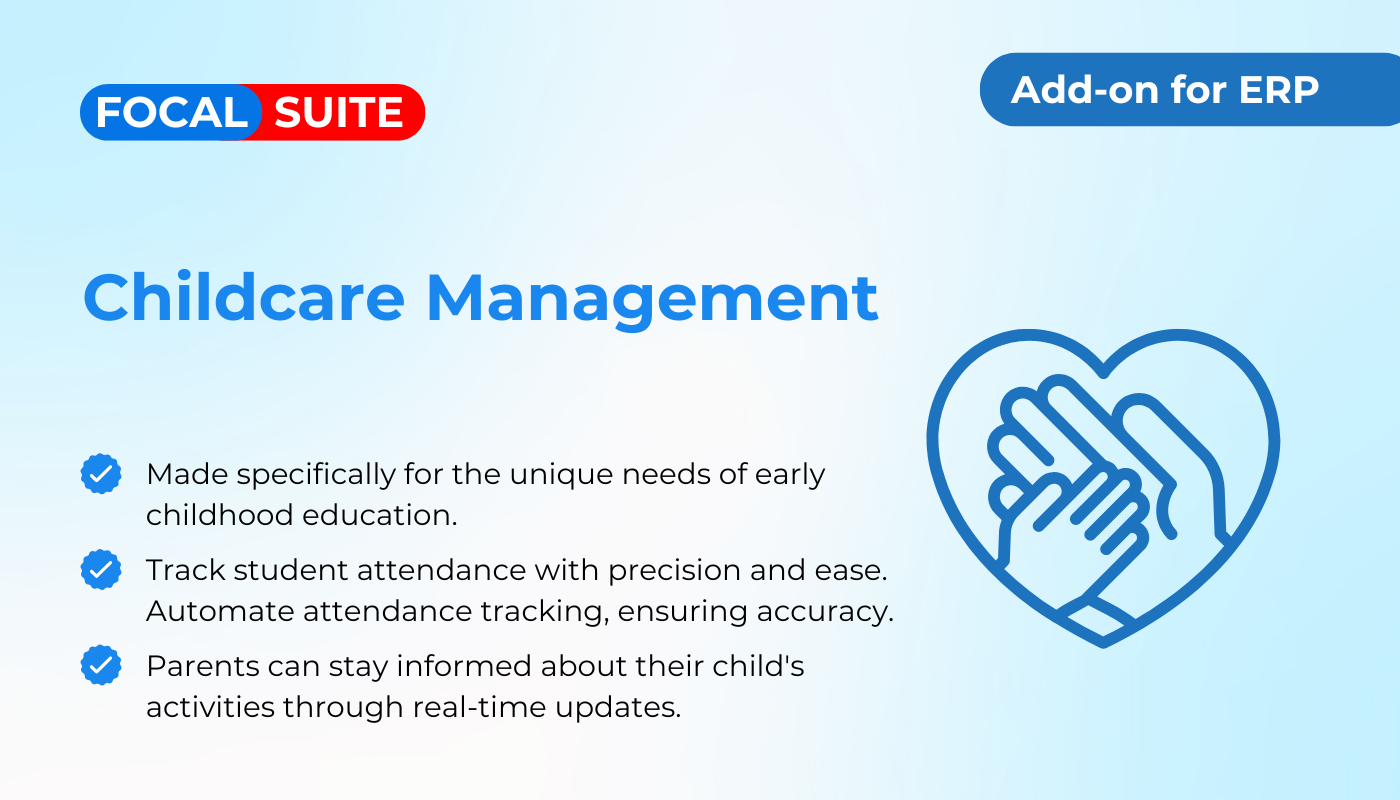 FOCAL SUITE

Add-on for ERP

Childcare Management

Made specifically for the unique needs of early childhood education.

Track student attendance with precision and ease. Automate attendance tracking, ensuring accuracy.

Parents can stay informed about their child's activities through real-time updates.